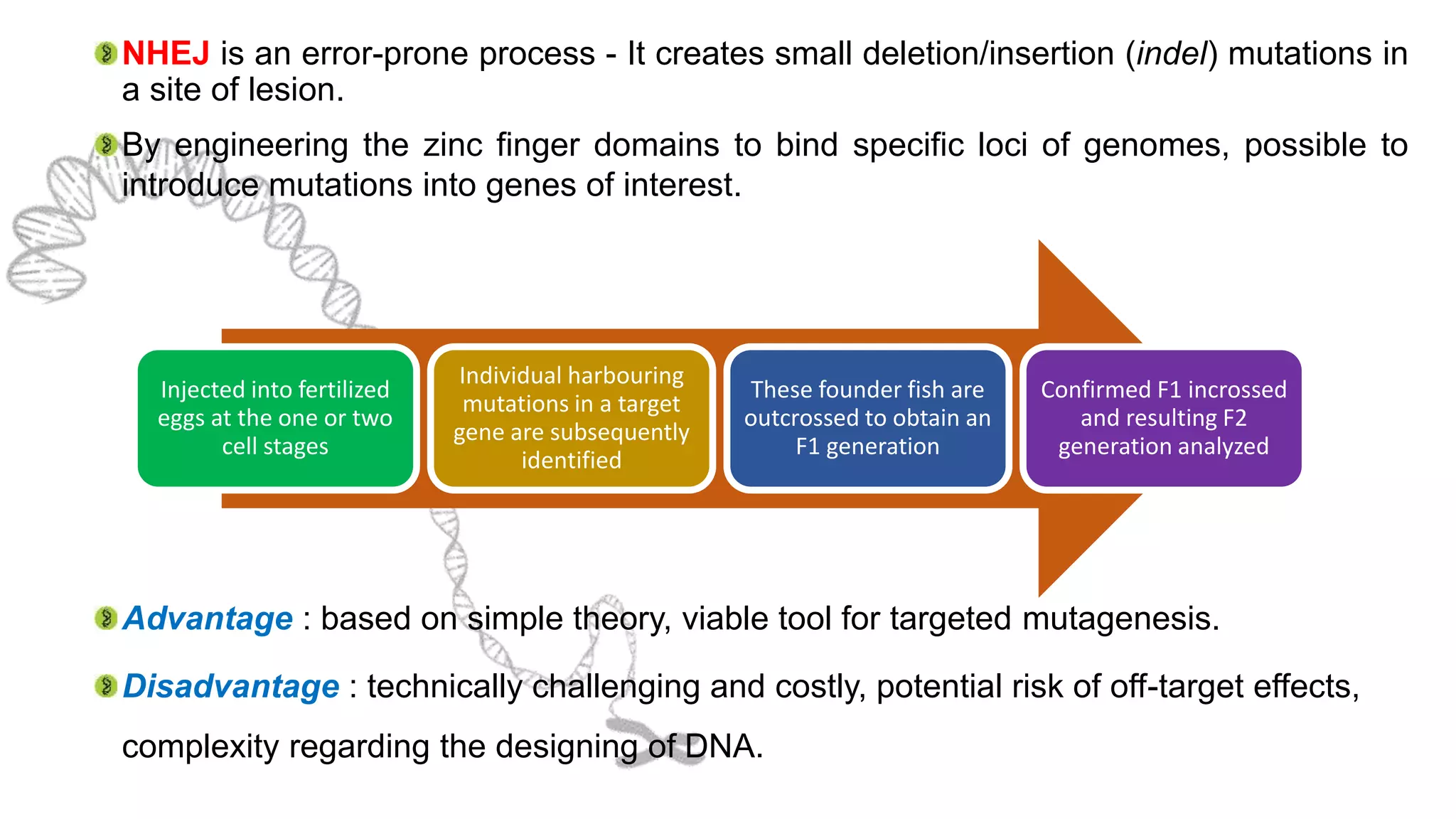 NHEJ is an error-prone process - It creates small deletion/insertion (indel) mutations in a site of lesion.

By engineering the zinc finger domains to bind specific loci of genomes, possible to introduce mutations into genes of interest.

Injected into fertilized eggs at the one or two cell stages

Individual harbouring mutations in a target gene are subsequently identified

These founder fish are outcrossed to obtain an F1 generation

Confirmed F1 incrossed and resulting F2 generation analyzed

Advantage : based on simple theory, viable tool for targeted mutagenesis.

Disadvantage : technically challenging and costly, potential risk of off-target effects, complexity regarding the designing of DNA.